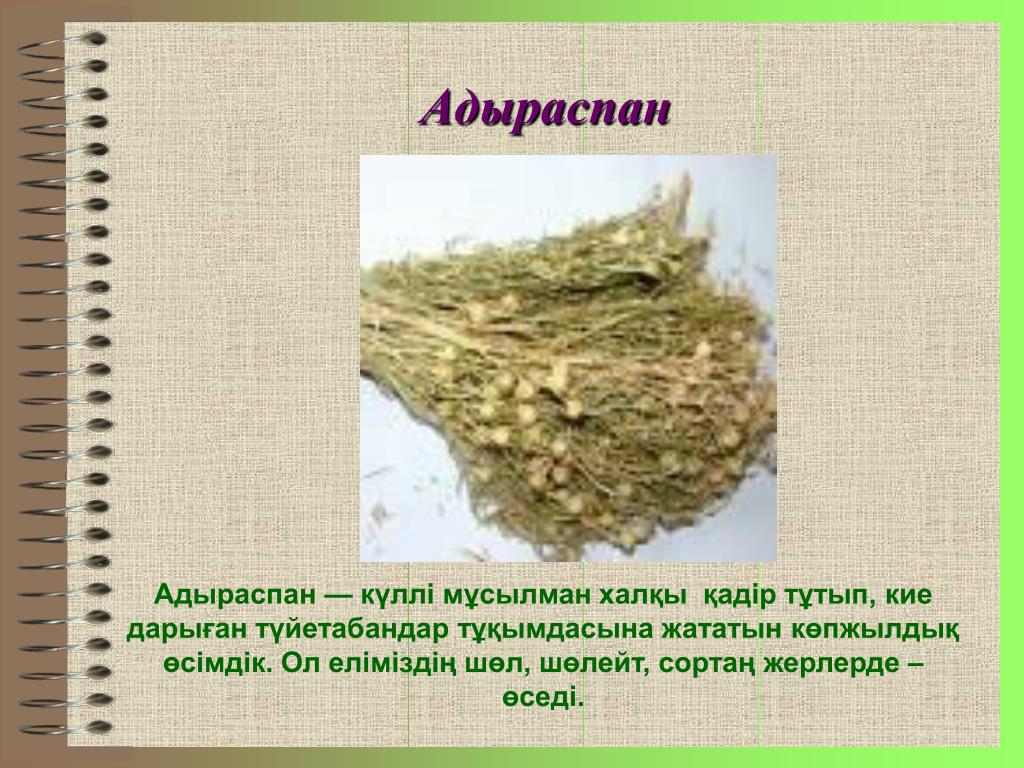 Адыраспан

Адыраспан — күллі мұсылман халқы қадір тұтып, кие дарыған түйетабандар тұқымдасына жататын көпжылдық өсімдік. Ол еліміздің шөл, шөлейт, сортаң жерлерде – өседі.